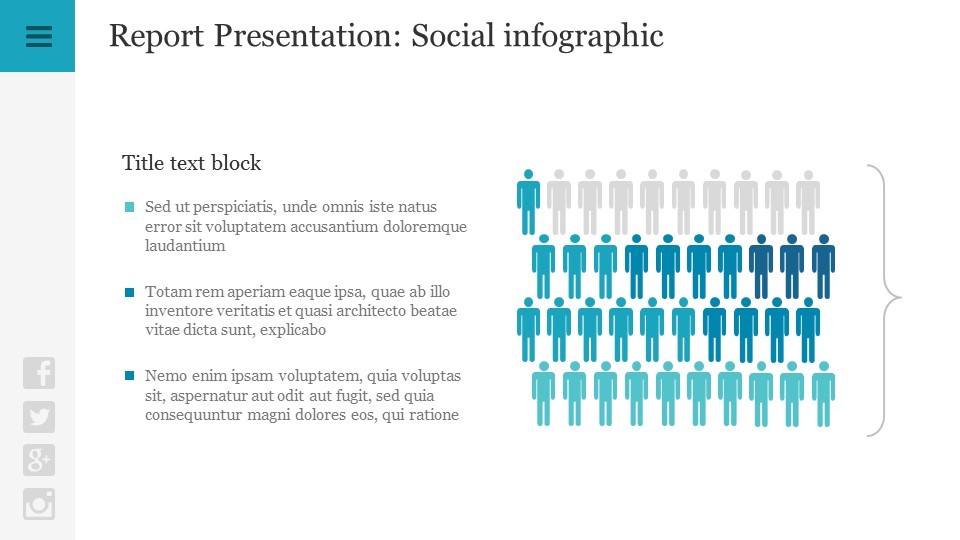 Report Presentation: Social infographic

Title text block

Sed ut perspiciatis, unde omnis iste natus error sit voluptatem accusantium doloremque laudantium

Totam rem aperiam eaque ipsa, quae ab illo inventore veritatis et quasi architecto beatae vitae dicta sunt, explicabo

Nemo enim ipsam voluptatem, quia voluptas sit, aspernatur aut odit aut fugit, sed quia consequuntur magni dolores eos, qui ratione